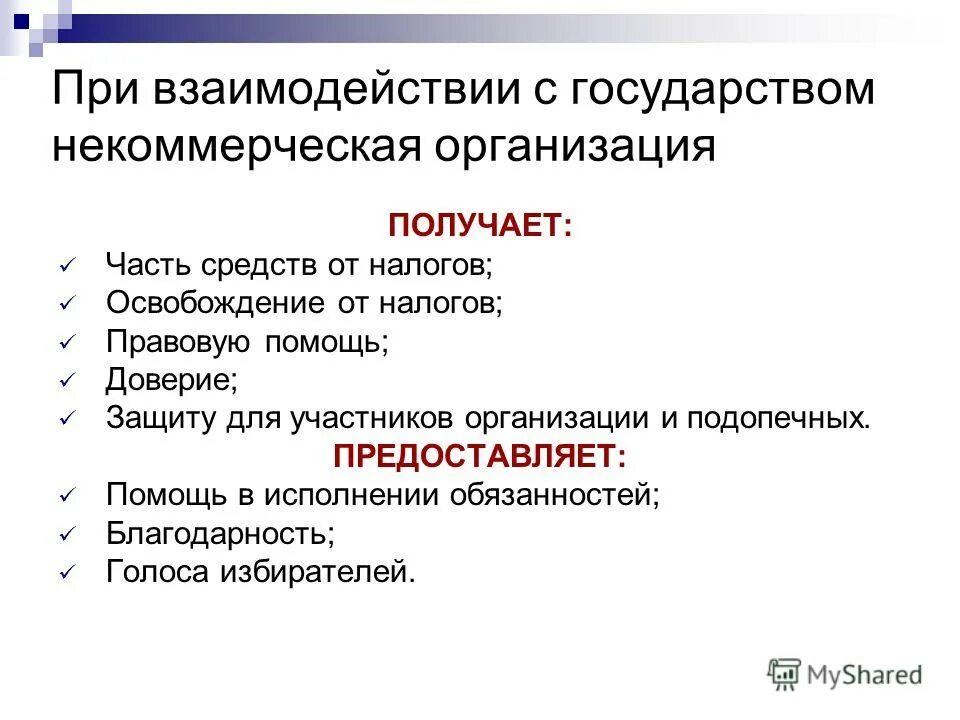 При взаимодействии с государством некоммерческая организация

ПОЛУЧАЕТ:

✓ Часть средств от налогов;
✓ Освобождение от налогов;
✓ Правовую помощь;
✓ Доверие;
✓ Защиту для участников организации и подопечных.

ПРЕДОСТАВЛЯЕТ:

✓ Помощь в исполнении обязанностей;
✓ Благодарность;
✓ Голоса избирателей.

MyShared